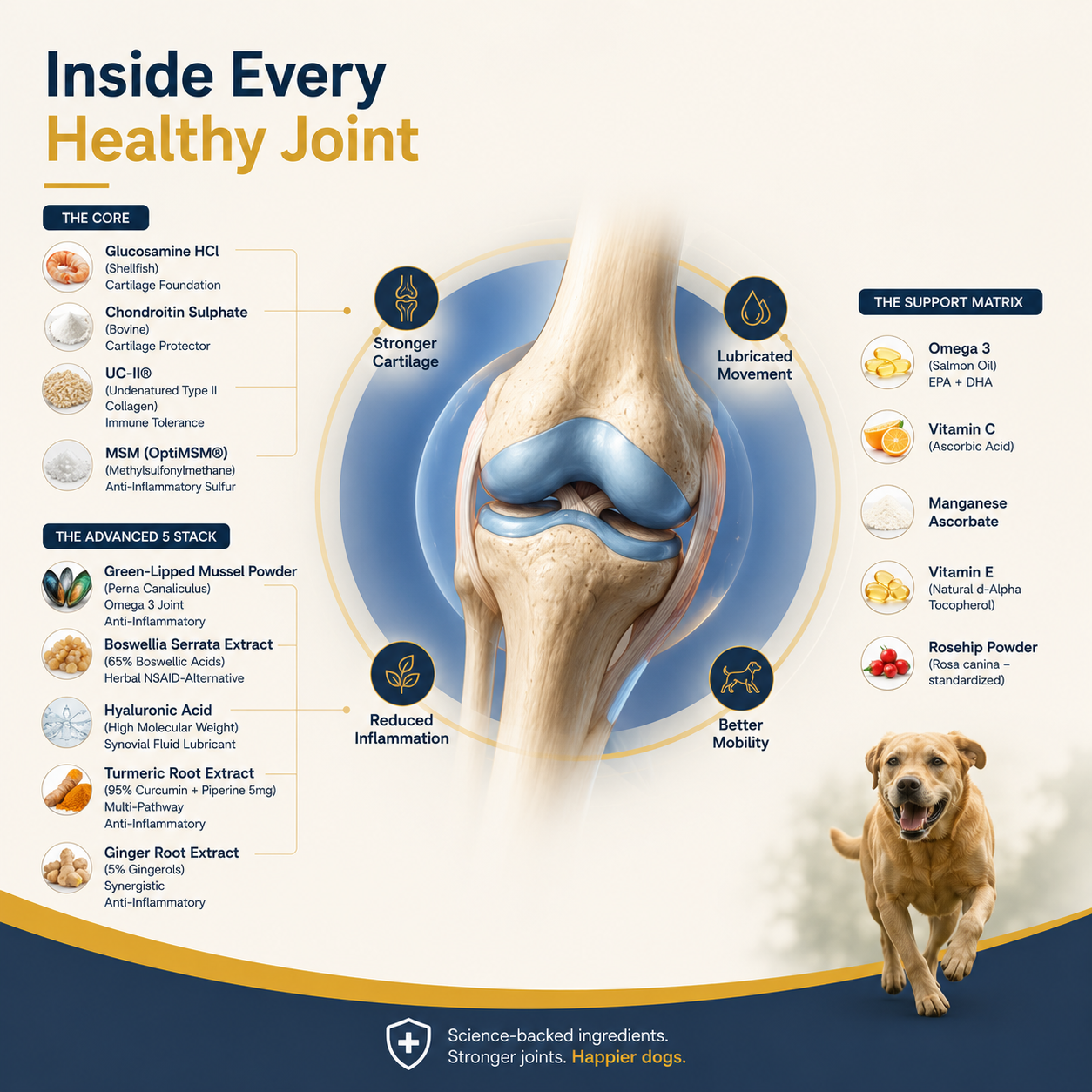 Inside Every
Healthy Joint

THE CORE

Glucosamine HCl
(Shellfish)
Cartilage Foundation

Chondroitin Sulphate
(Bovine)
Cartilage Protector

UC-II®
(Undenatured Type II Collagen)
Immune Tolerance

MSM (OptiMSM®)
(Methylsulfonylmethane)
Anti-Inflammatory Sulfur

THE ADVANCED 5 STACK

Green-Lipped Mussel Powder
(Perna Canaliculus)
Omega 3 Joint
Anti-Inflammatory

Boswellia Serrata Extract
(65% Boswellic Acids)
Herbal NSAID-Alternative

Hyaluronic Acid
(High Molecular Weight)
Synovial Fluid Lubricant

Turmeric Root Extract
(95% Curcumin + Piperine 5mg)
Multi-Pathway
Anti-Inflammatory

Ginger Root Extract
(5% Gingerols)
Synergistic
Anti-Inflammatory

Stronger Cartilage

Lubricated Movement

Reduced Inflammation

Better Mobility

THE SUPPORT MATRIX

Omega 3
(Salmon Oil)
EPA + DHA

Vitamin C
(Ascorbic Acid)

Manganese Ascorbate

Vitamin E
(Natural d-Alpha Tocopherol)

Rosehip Powder
(Rosa canina – standardized)

Science-backed ingredients.
Stronger joints. Happier dogs.